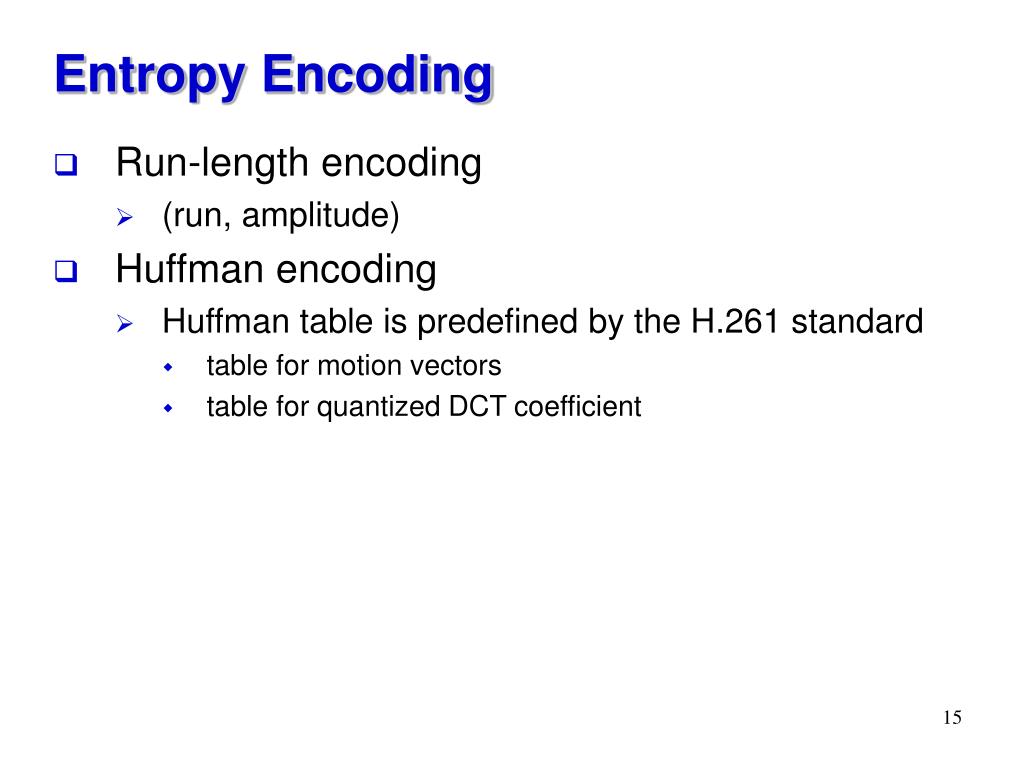 Entropy Encoding

Run-length encoding
(run, amplitude)

Huffman encoding
Huffman table is predefined by the H.261 standard
table for motion vectors
table for quantized DCT coefficient

15